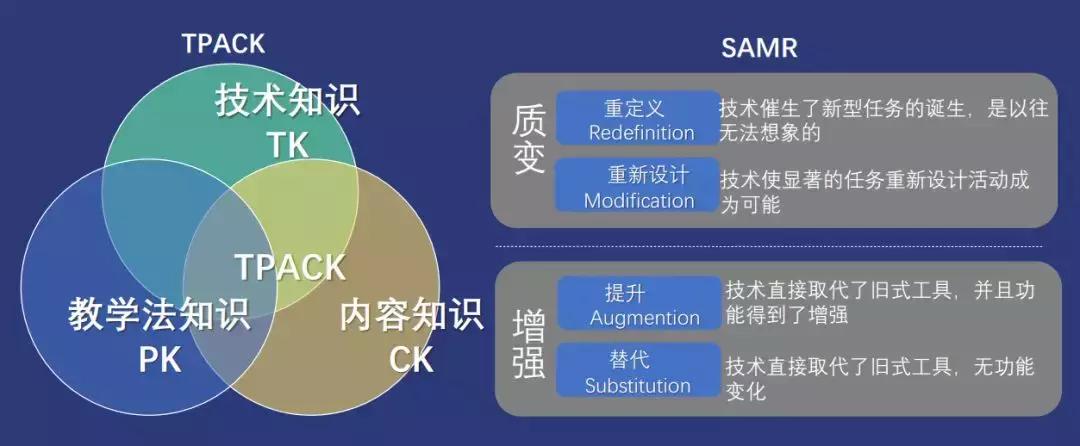 TPACK

技术知识
TK

TPACK

教学法知识
PK

内容知识
CK

SAMR

质变

重定义
Redefinition

技术催生了新型任务的诞生，是以往无法想象的

重新设计
Modification

技术使显著的任务重新设计活动成为可能

增强

提升
Augmention

技术直接取代了旧式工具，并且功能得到了增强

替代
Substitution

技术直接取代了旧式工具，无功能变化